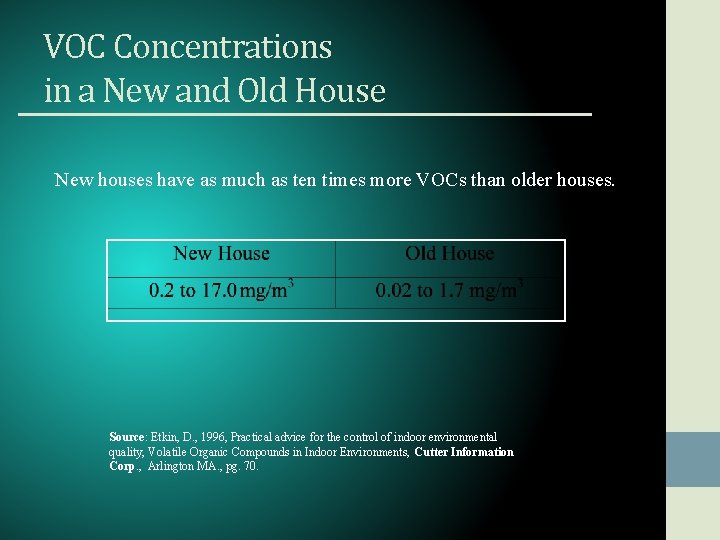 VOC Concentrations in a New and Old House

New houses have as much as ten times more VOCs than older houses.

| New House | Old House |
|---|---|
| 0.2 to 17.0 mg/m$^3$ | 0.02 to 1.7 mg/m$^3$ |

Source: Etkin, D., 1996, Practical advice for the control of indoor environmental quality, Volatile Organic Compounds in Indoor Environments, Cutter Information Corp., Arlington MA., pg. 70.